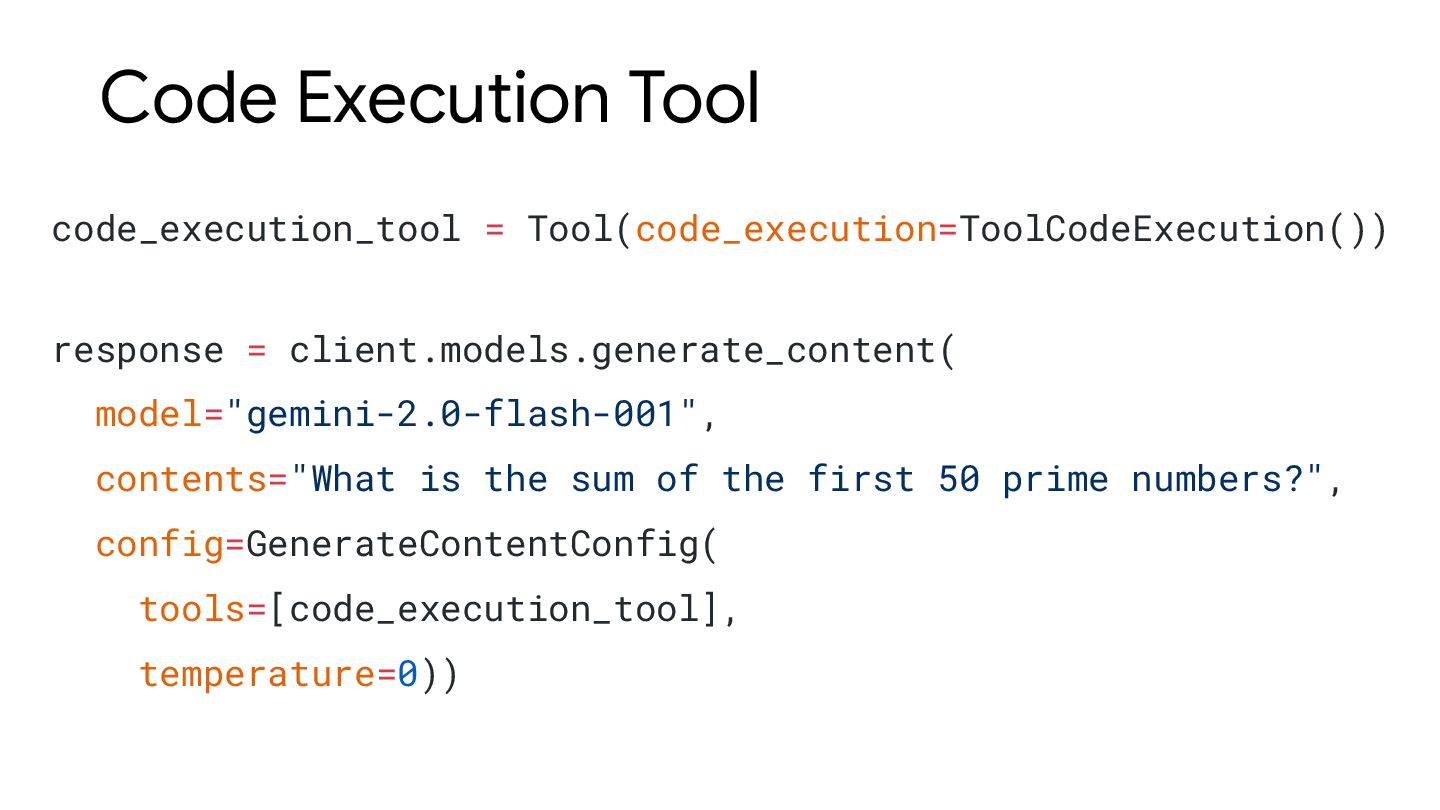 Code Execution Tool

code_execution_tool = Tool(code_execution=ToolCodeExecution())

response = client.models.generate_content(
  model="gemini-2.0-flash-001",
  contents="What is the sum of the first 50 prime numbers?",
  config=GenerateContentConfig(
    tools=[code_execution_tool],
    temperature=0))